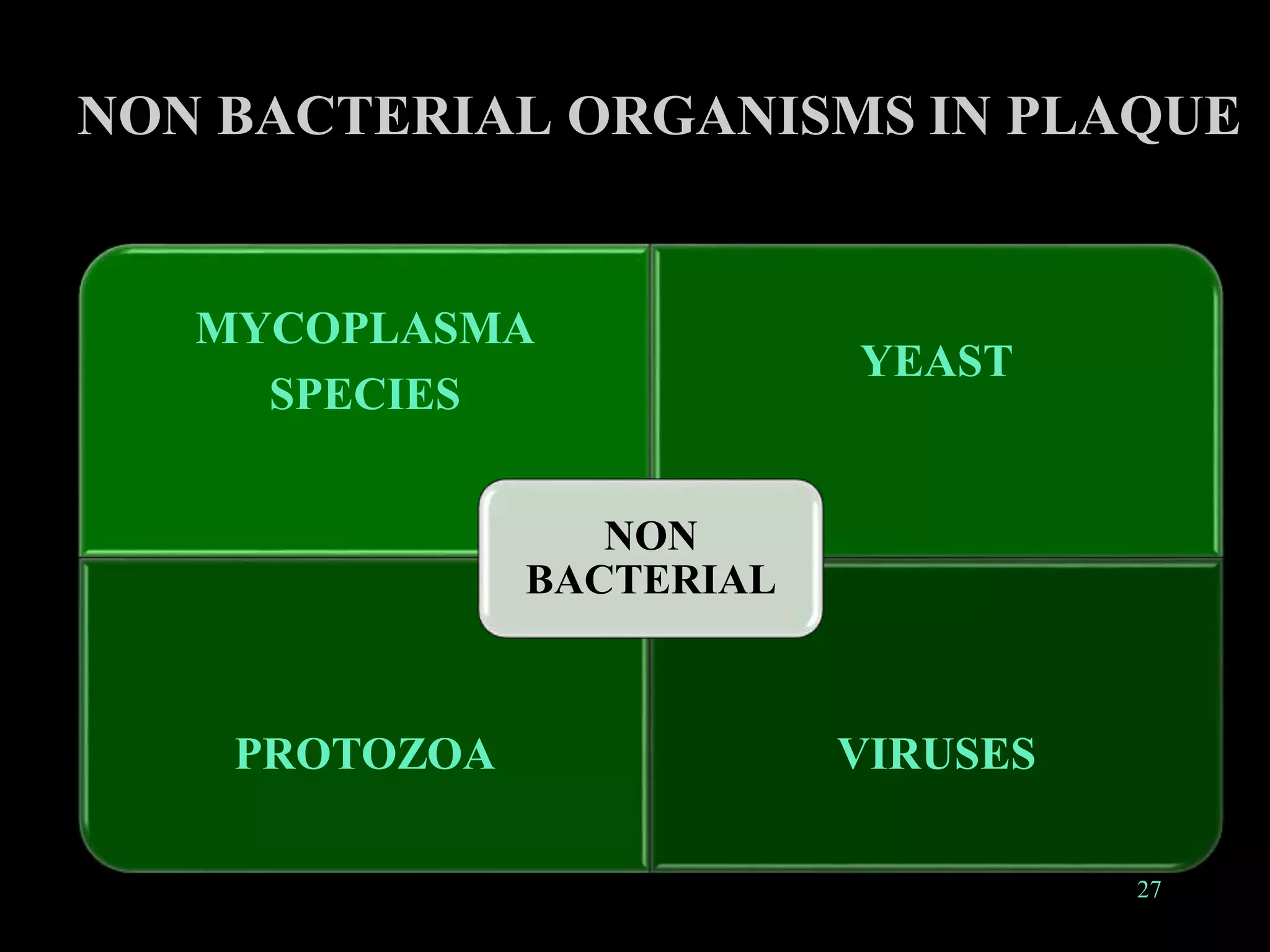 NON BACTERIAL ORGANISMS IN PLAQUE

MYCOPLASMA SPECIES

YEAST

NON BACTERIAL

PROTOZOA

VIRUSES

27